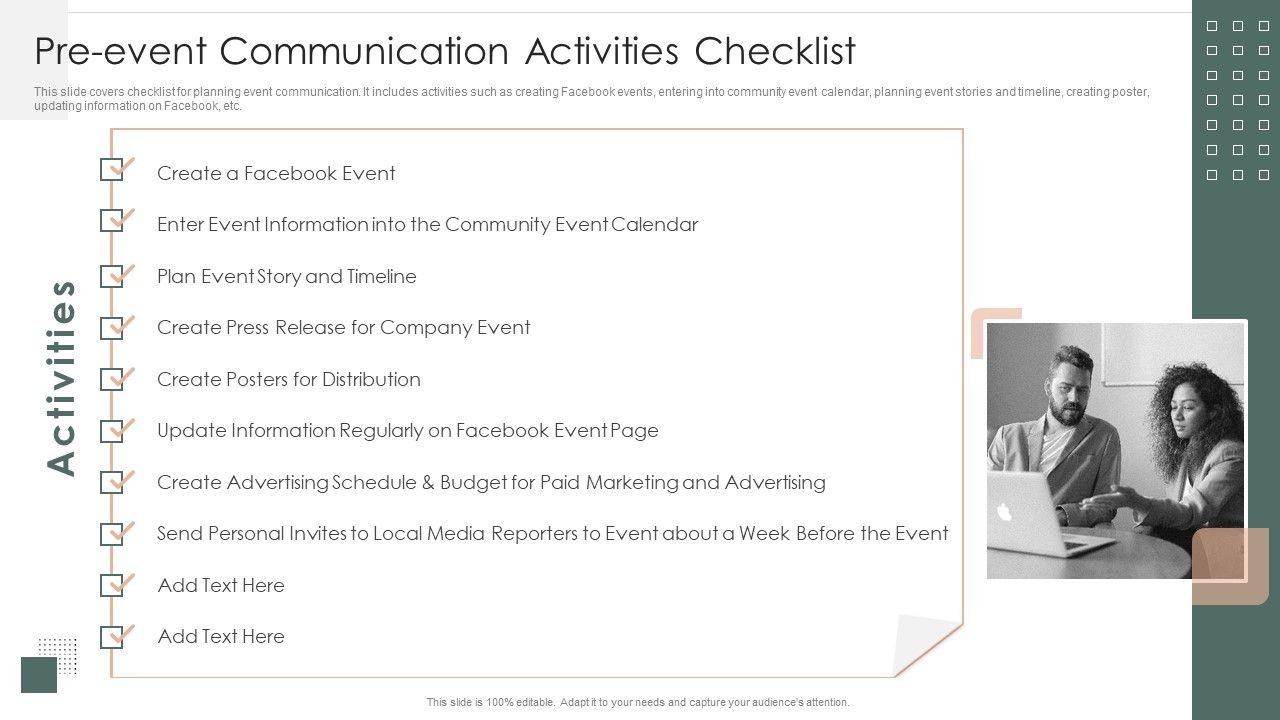 Pre-event Communication Activities Checklist

This slide covers checklist for planning event communication. It includes activities such as creating Facebook events, entering into community event calendar, planning event stories and timeline, creating poster, updating information on Facebook, etc.

Activities

Create a Facebook Event

Enter Event Information into the Community Event Calendar

Plan Event Story and Timeline

Create Press Release for Company Event

Create Posters for Distribution

Update Information Regularly on Facebook Event Page

Create Advertising Schedule & Budget for Paid Marketing and Advertising

Send Personal Invites to Local Media Reporters to Event about a Week Before the Event

Add Text Here

Add Text Here

This slide is 100% editable. Adapt it to your needs and capture your audience's attention.